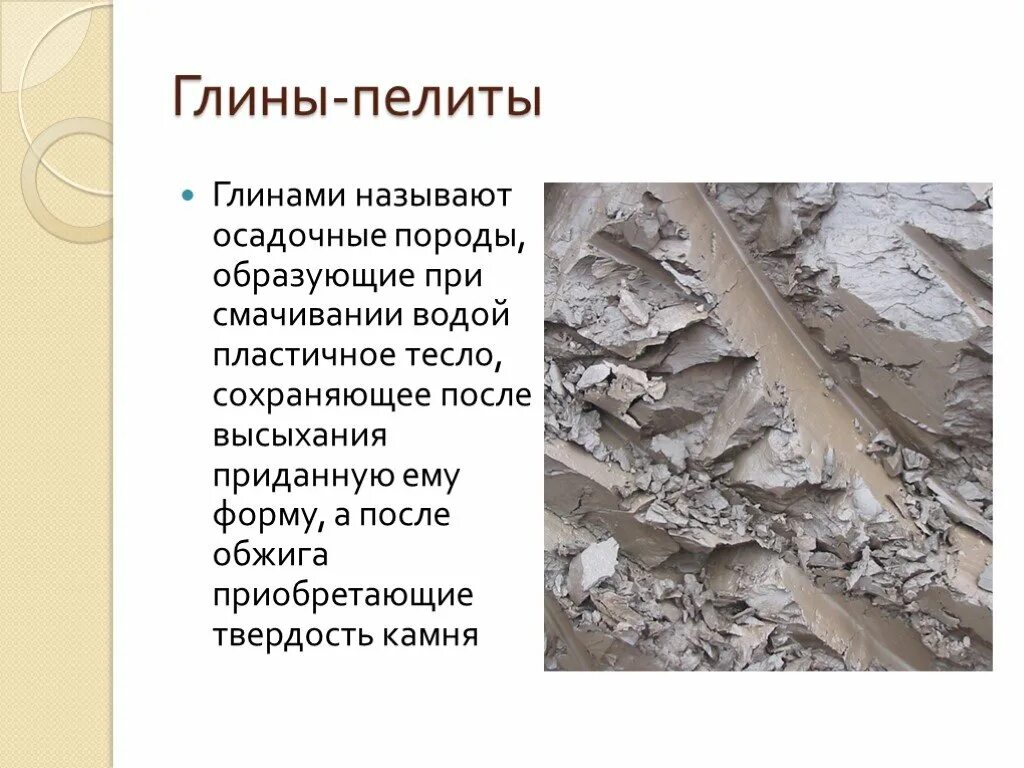 Глины-пелиты

Глинами называют осадочные породы, образующие при смачивании водой пластичное тесло, сохраняющее после высыхания приданную ему форму, а после обжига приобретающие твердость камня